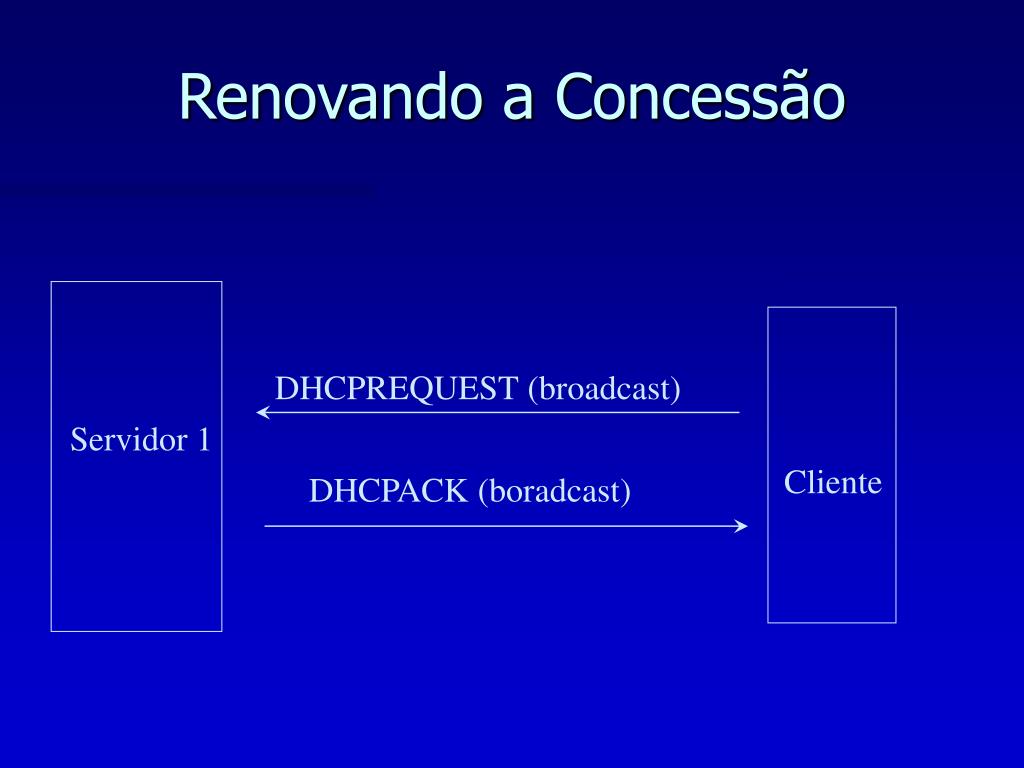 Renovando a Concessão

Servidor 1

DHCPREQUEST (broadcast)

DHCPACK (boradcast)

Cliente